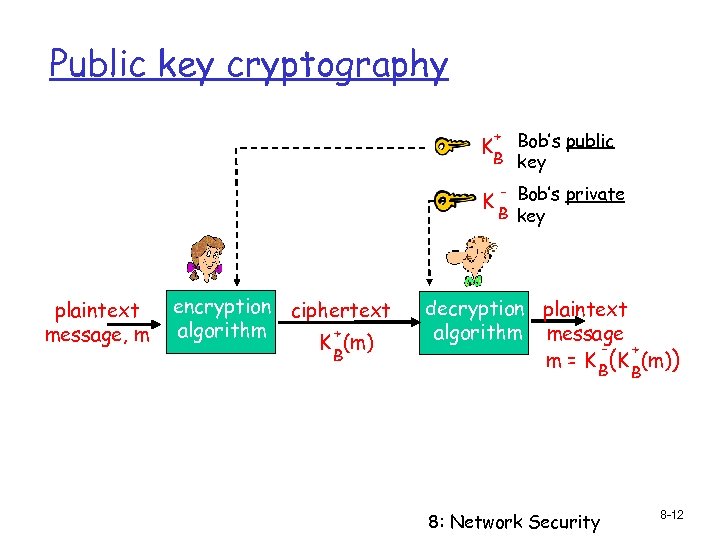 Public key cryptography

$K_B^+$ Bob's public key

$K_B^-$ Bob's private key

plaintext message, m

encryption algorithm

ciphertext $K_B^+(m)$

decryption algorithm

plaintext message $m = K_B^-(K_B^+(m))$

8: Network Security

8-12